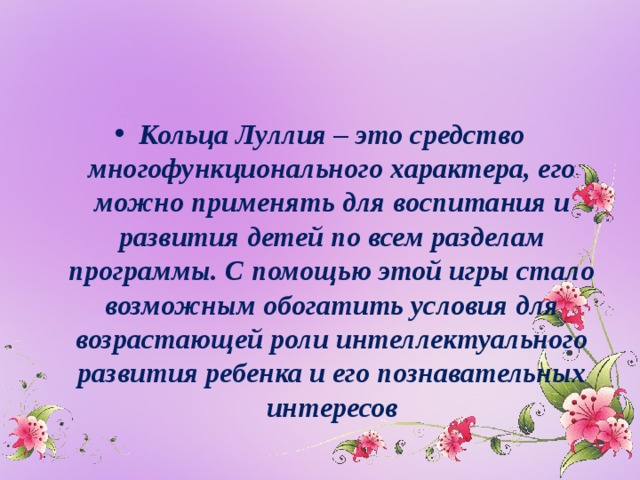 • Кольца Луллия – это средство многофункционального характера, его можно применять для воспитания и развития детей по всем разделам программы. С помощью этой игры стало возможным обогатить условия для возрастающей роли интеллектуального развития ребенка и его познавательных интересов